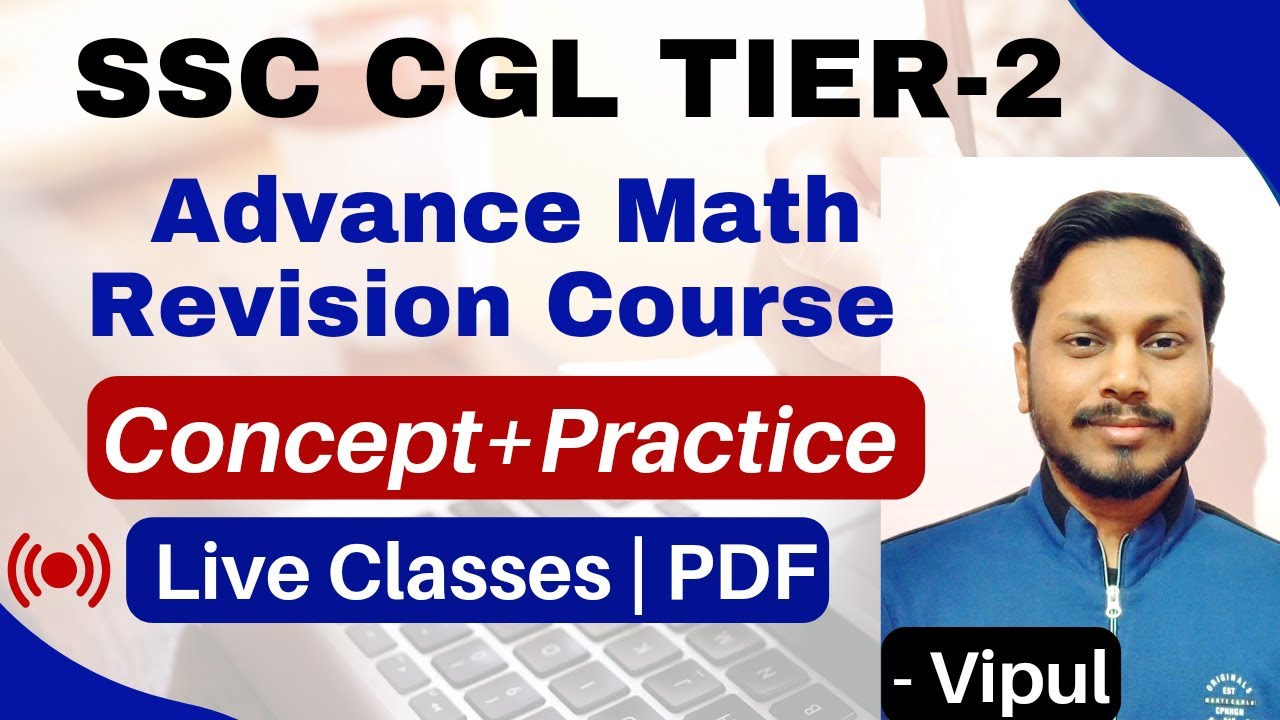 SSC CGL TIER-2

Advance Math Revision Course

Concept+Practice

Live Classes | PDF

- Vipul